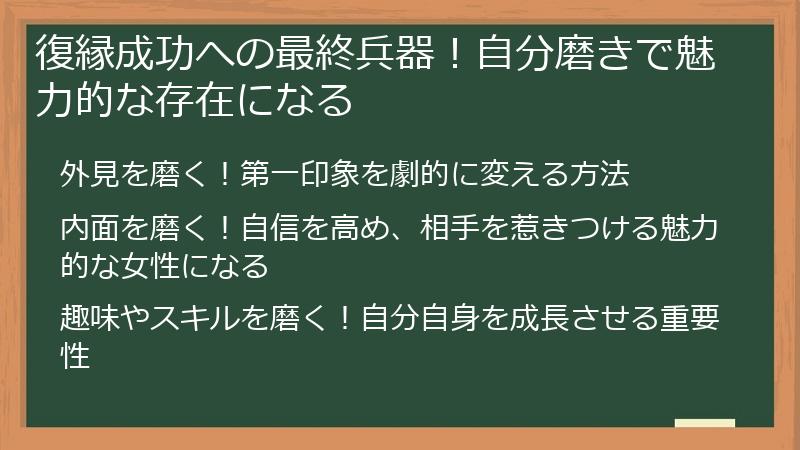 復縁成功への最終兵器！自分磨きで魅力的な存在になる

外見を磨く！第一印象を劇的に変える方法

内面を磨く！自信を高め、相手を惹きつける魅力的な女性になる

趣味やスキルを磨く！自分自身を成長させる重要性